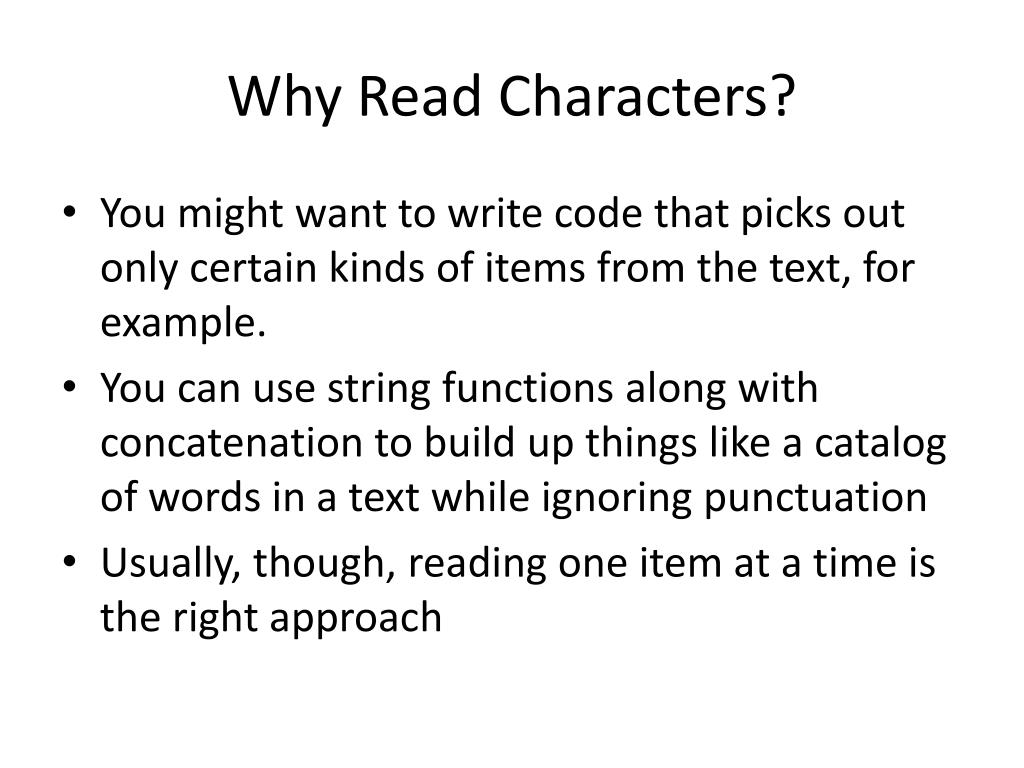 Why Read Characters?

• You might want to write code that picks out only certain kinds of items from the text, for example.
• You can use string functions along with concatenation to build up things like a catalog of words in a text while ignoring punctuation
• Usually, though, reading one item at a time is the right approach